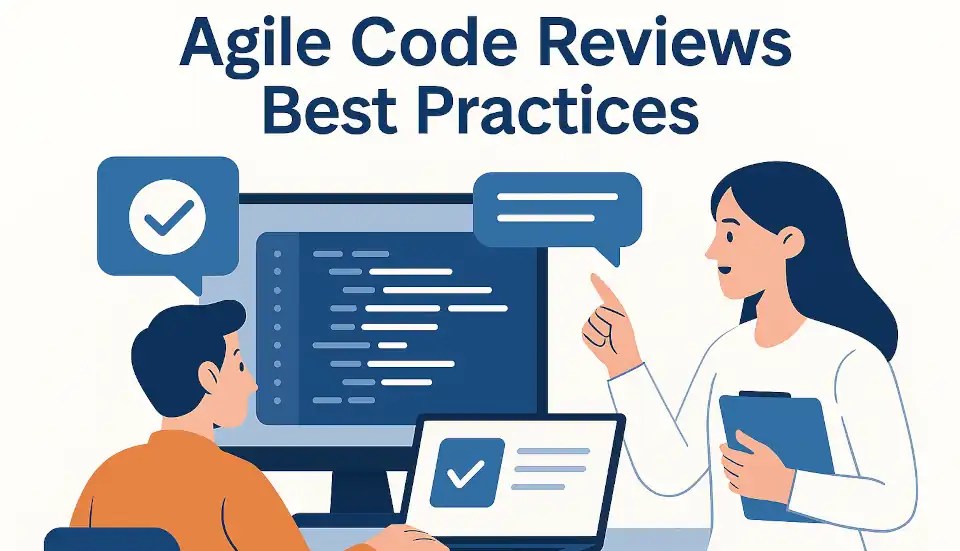 Agile Code Reviews
Best Practices